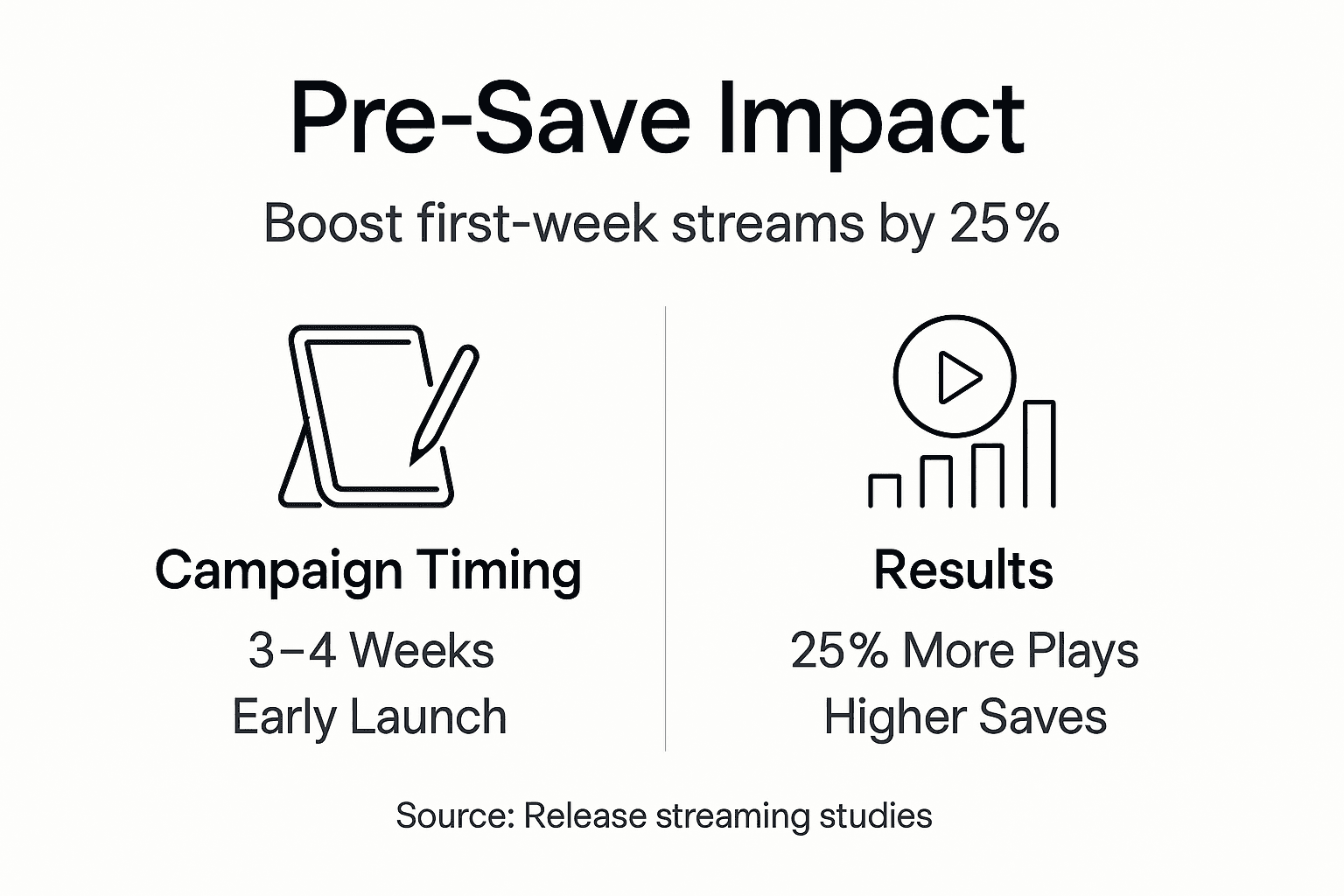 Pre-Save Impact

Boost first-week streams by 25%

Campaign Timing

3–4 Weeks
Early Launch

Results

25% More Plays
Higher Saves

Source: Release streaming studies